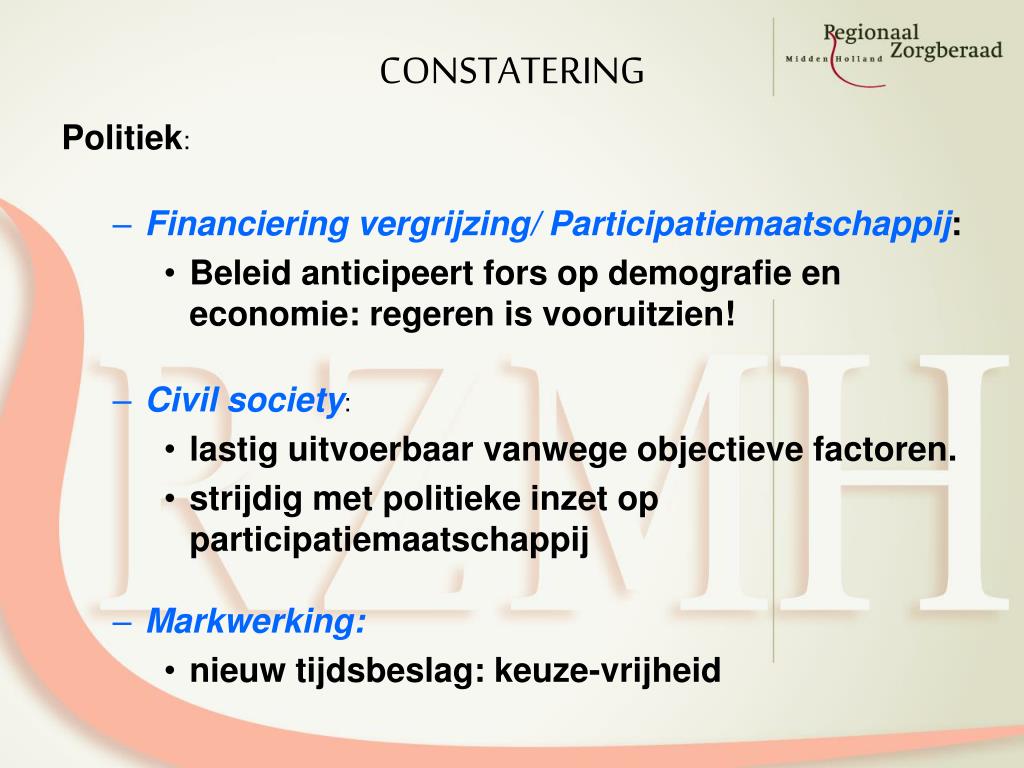 CONSTATERING

Regionaal Zorgberaad Midden Holland

Politiek:

– Financiering vergrijzing/ Participatiemaatschappij:
• Beleid anticipeert fors op demografie en economie: regeren is vooruitzien!

– Civil society:
• lastig uitvoerbaar vanwege objectieve factoren.
• strijdig met politieke inzet op participatiemaatschappij

– Markwerking:
• nieuw tijdsbeslag: keuze-vrijheid

RZMH